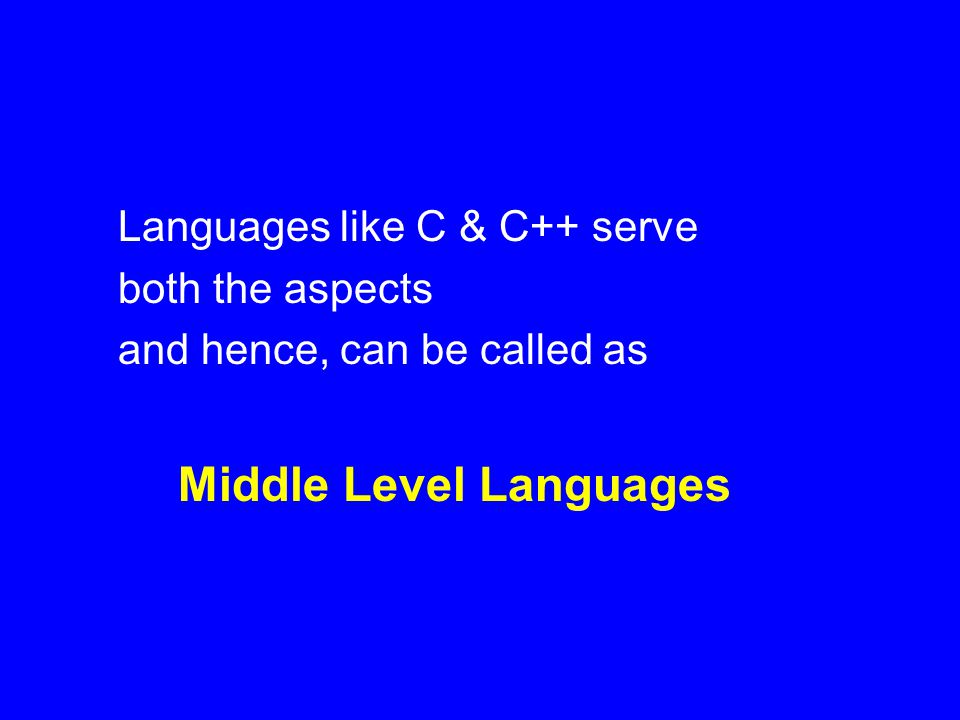 Languages like C & C++ serve both the aspects and hence, can be called as

Middle Level Languages